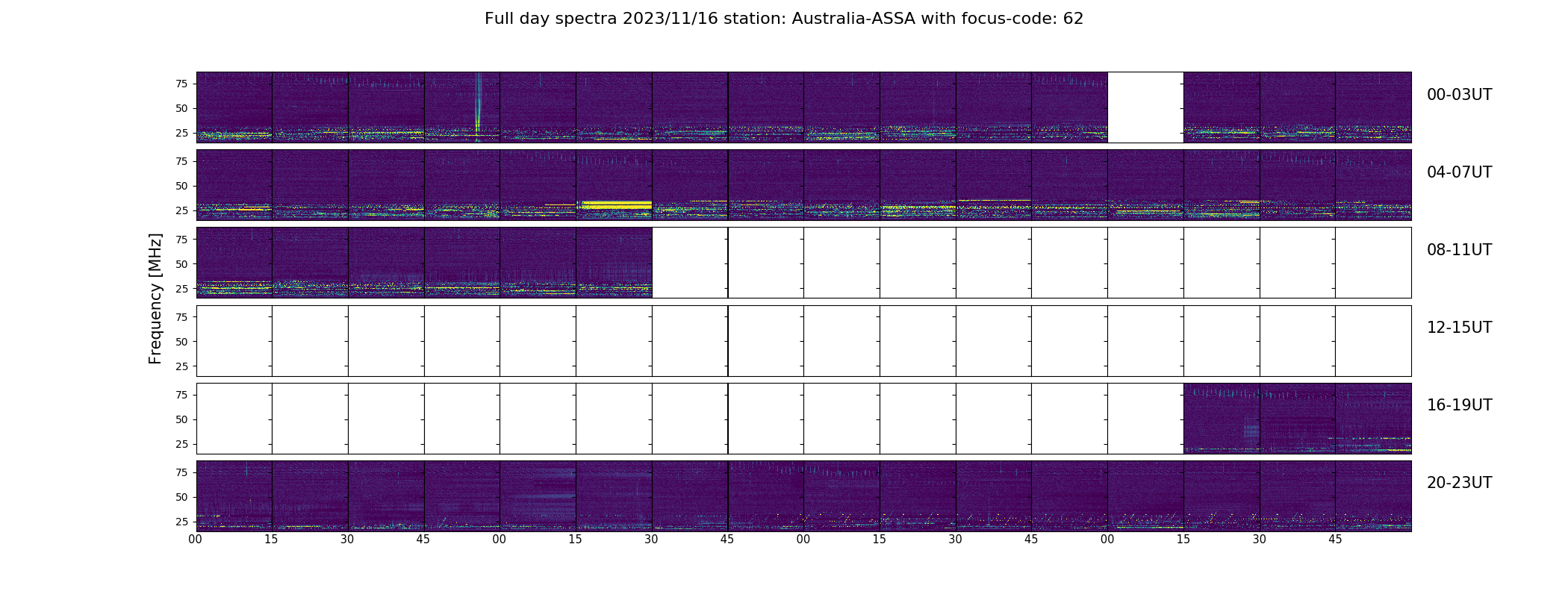 Full day spectra 2023/11/16 station: Australia-ASSA with focus-code: 62

Frequency [MHz]

75
50
25
00-03UT

75
50
25
04-07UT

75
50
25
08-11UT

75
50
25
12-15UT

75
50
25
16-19UT

75
50
25
20-23UT

00 15 30 45 00 15 30 45 00 15 30 45 00 15 30 45